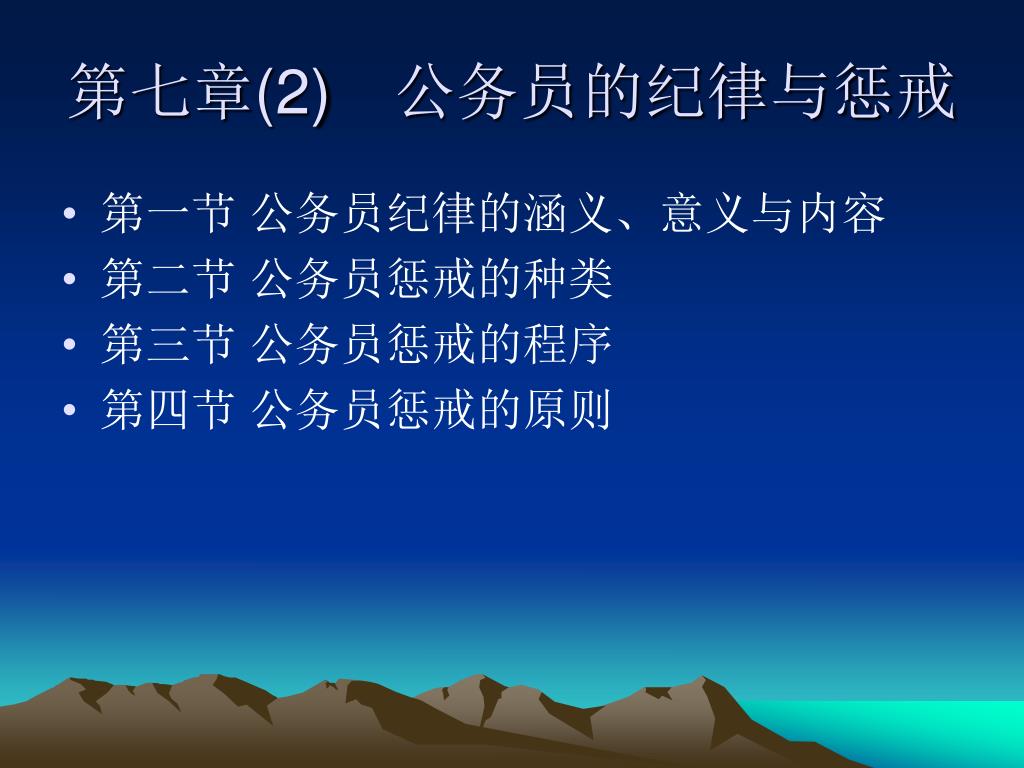 第七章(2)　公务员的纪律与惩戒

• 第一节 公务员纪律的涵义、意义与内容
• 第二节 公务员惩戒的种类
• 第三节 公务员惩戒的程序
• 第四节 公务员惩戒的原则